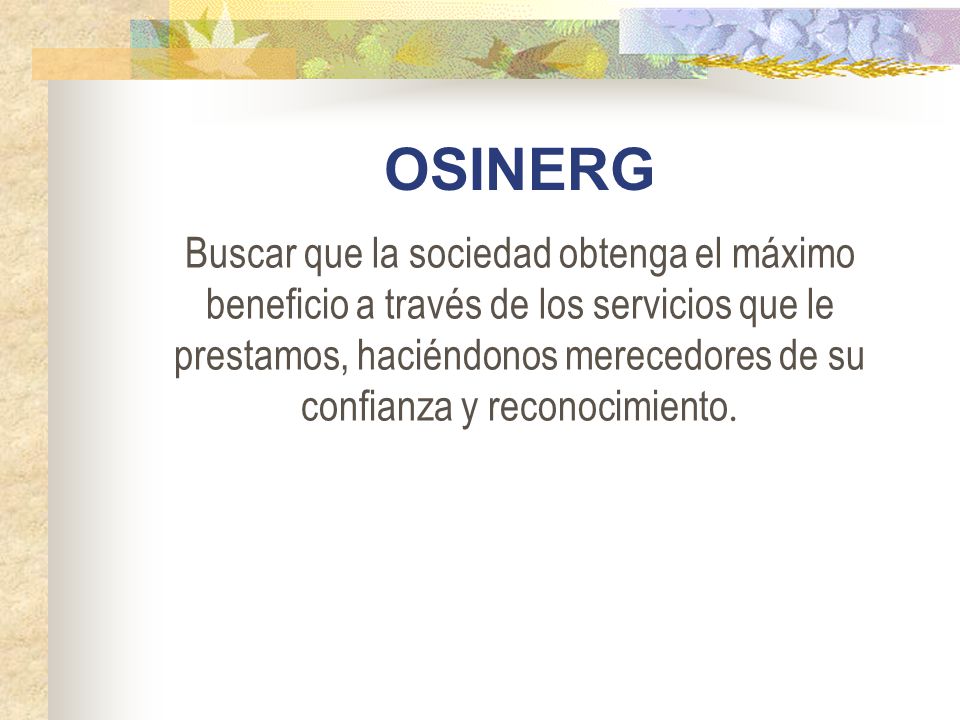 OSINERG

Buscar que la sociedad obtenga el máximo beneficio a través de los servicios que le prestamos, haciéndonos merecedores de su confianza y reconocimiento.